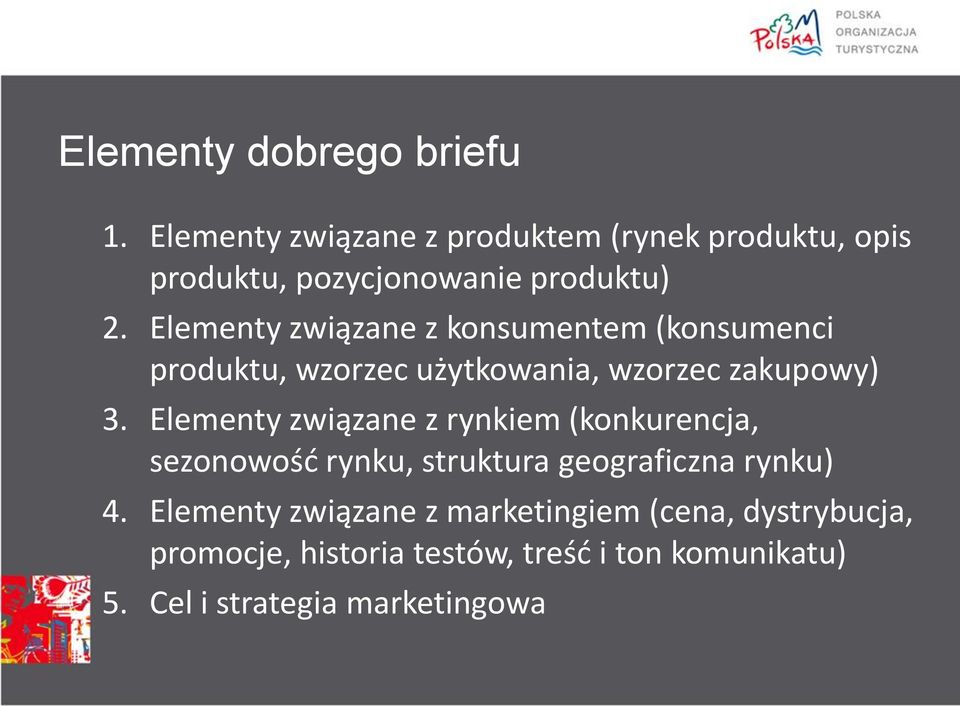 Polska

POLSKA
ORGANIZACJA
TURYSTYCZNA

Elementy dobrego briefu

1. Elementy związane z produktem (rynek produktu, opis produktu, pozycjonowanie produktu)
2. Elementy związane z konsumentem (konsumenci produktu, wzorzec użytkowania, wzorzec zakupowy)
3. Elementy związane z rynkiem (konkurencja, sezonowość rynku, struktura geograficzna rynku)
4. Elementy związane z marketingiem (cena, dystrybucja, promocje, historia testów, treść i ton komunikatu)
5. Cel i strategia marketingowa